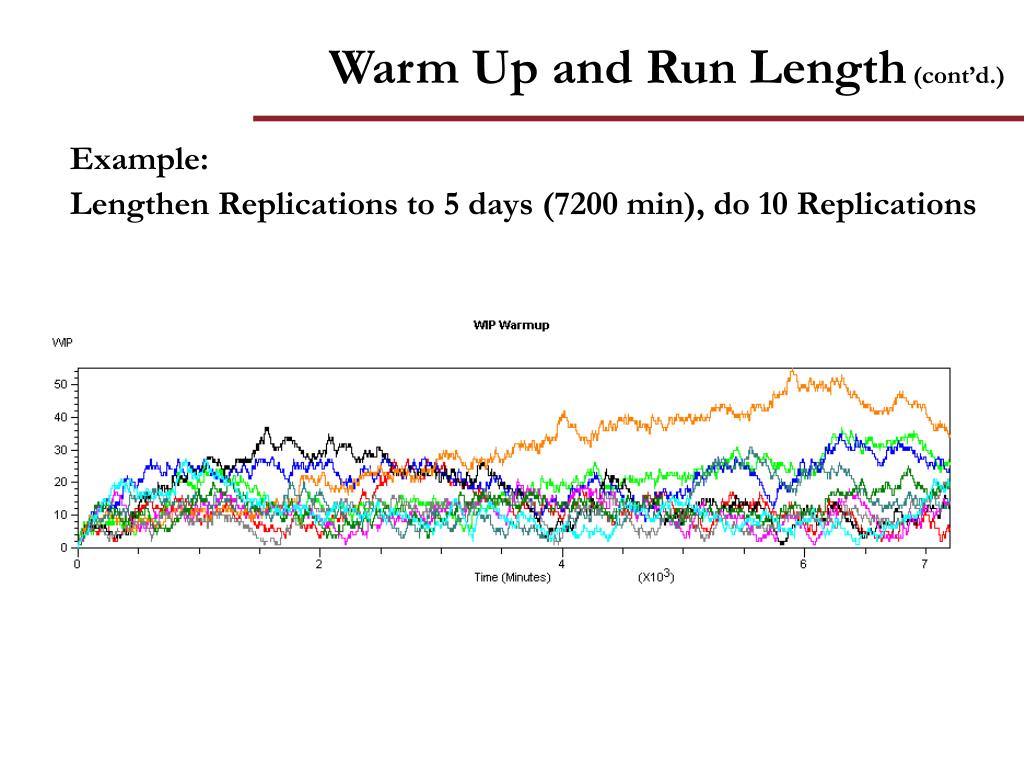 Warm Up and Run Length (cont'd.)

Example:
Lengthen Replications to 5 days (7200 min), do 10 Replications

WIP Warmup

WIP

50
40
30
20
10
0

0 2 4 6 7

Time (Minutes) $(X10^3)$